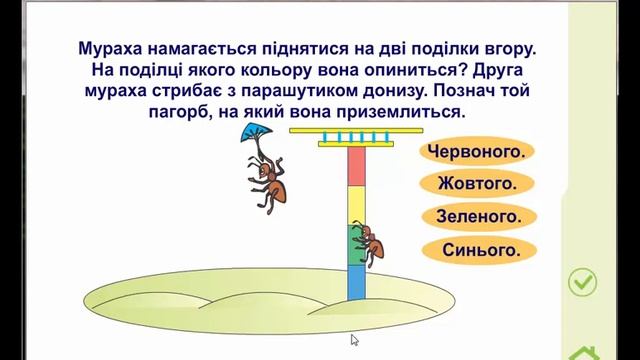 Мураха намагається піднятися на дві поділки вгору. На поділці якого кольору вона опиниться? Друга мураха стрибає з парашутиком донизу. Познач той пагорб, на який вона приземлиться.

Червоного.

Жовтого.

Зеленого.

Синього.